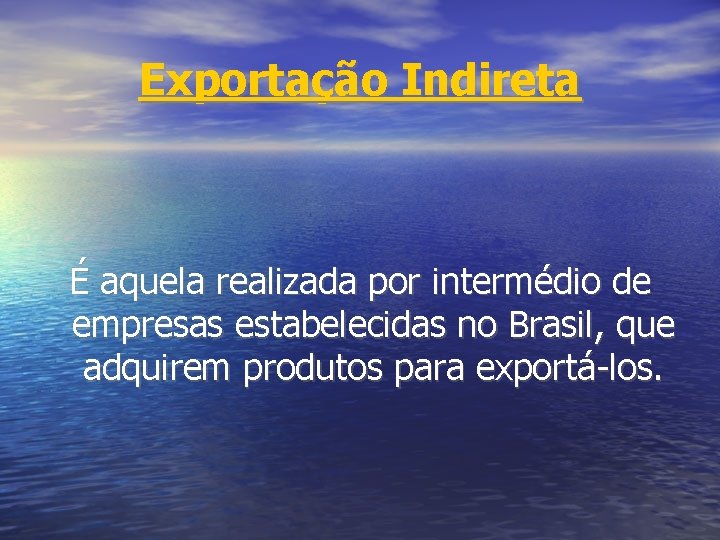 Exportação Indireta

É aquela realizada por intermédio de empresas estabelecidas no Brasil, que adquirem produtos para exportá-los.